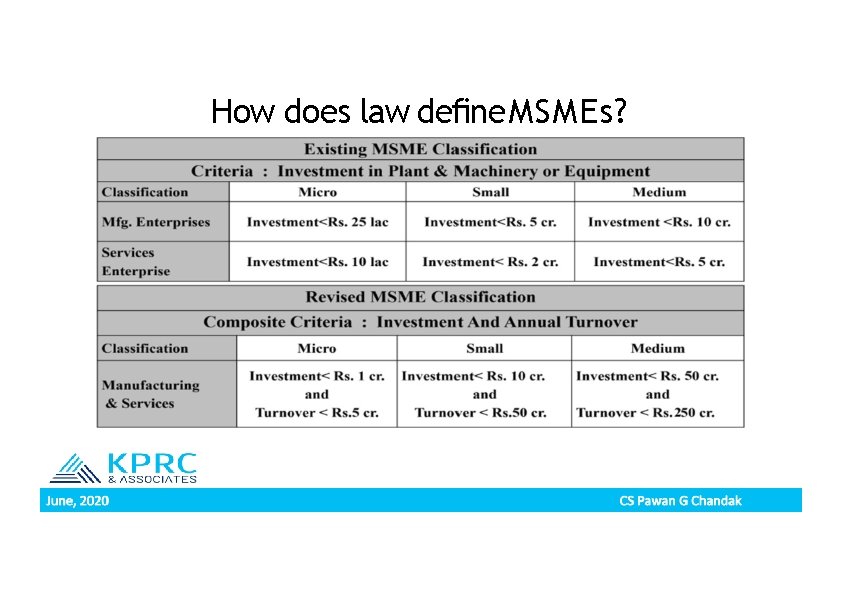 How does law defineMSMEs?

| Existing MSME Classification | | | |
|---|---|---|---|
| Criteria : Investment in Plant & Machinery or Equipment | | | |
| Classification | Micro | Small | Medium |
| Mfg. Enterprises | Investment<Rs. 25 lac | Investment<Rs. 5 cr. | Investment <Rs. 10 cr. |
| Services Enterprise | Investment<Rs. 10 lac | Investment< Rs. 2 cr. | Investment<Rs. 5 cr. |

| Revised MSME Classification | | | |
|---|---|---|---|
| Composite Criteria : Investment And Annual Turnover | | | |
| Classification | Micro | Small | Medium |
| Manufacturing & Services | Investment< Rs. 1 cr. and Turnover < Rs.5 cr. | Investment< Rs. 10 cr. and Turnover < Rs.50 cr. | Investment< Rs. 50 cr. and Turnover < Rs.250 cr. |

KPRC & ASSOCIATES

June, 2020

CS Pawan G Chandak